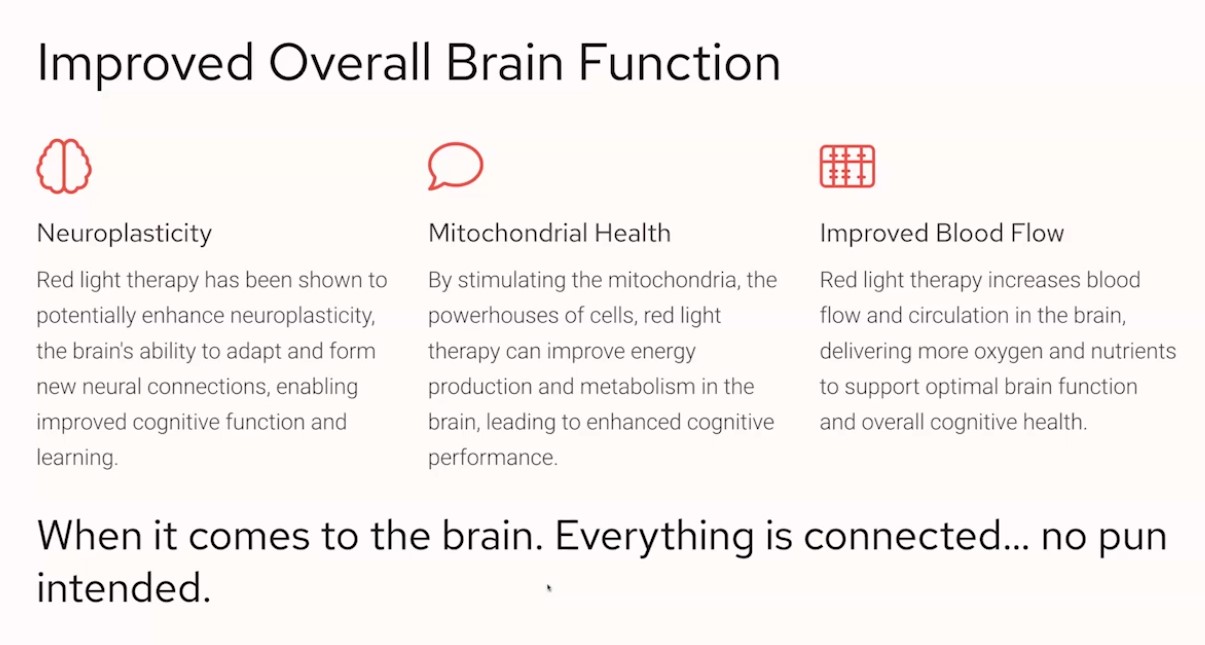 Improved Overall Brain Function

Neuroplasticity

Red light therapy has been shown to potentially enhance neuroplasticity, the brain's ability to adapt and form new neural connections, enabling improved cognitive function and learning.

Mitochondrial Health

By stimulating the mitochondria, the powerhouses of cells, red light therapy can improve energy production and metabolism in the brain, leading to enhanced cognitive performance.

Improved Blood Flow

Red light therapy increases blood flow and circulation in the brain, delivering more oxygen and nutrients to support optimal brain function and overall cognitive health.

When it comes to the brain. Everything is connected... no pun intended.